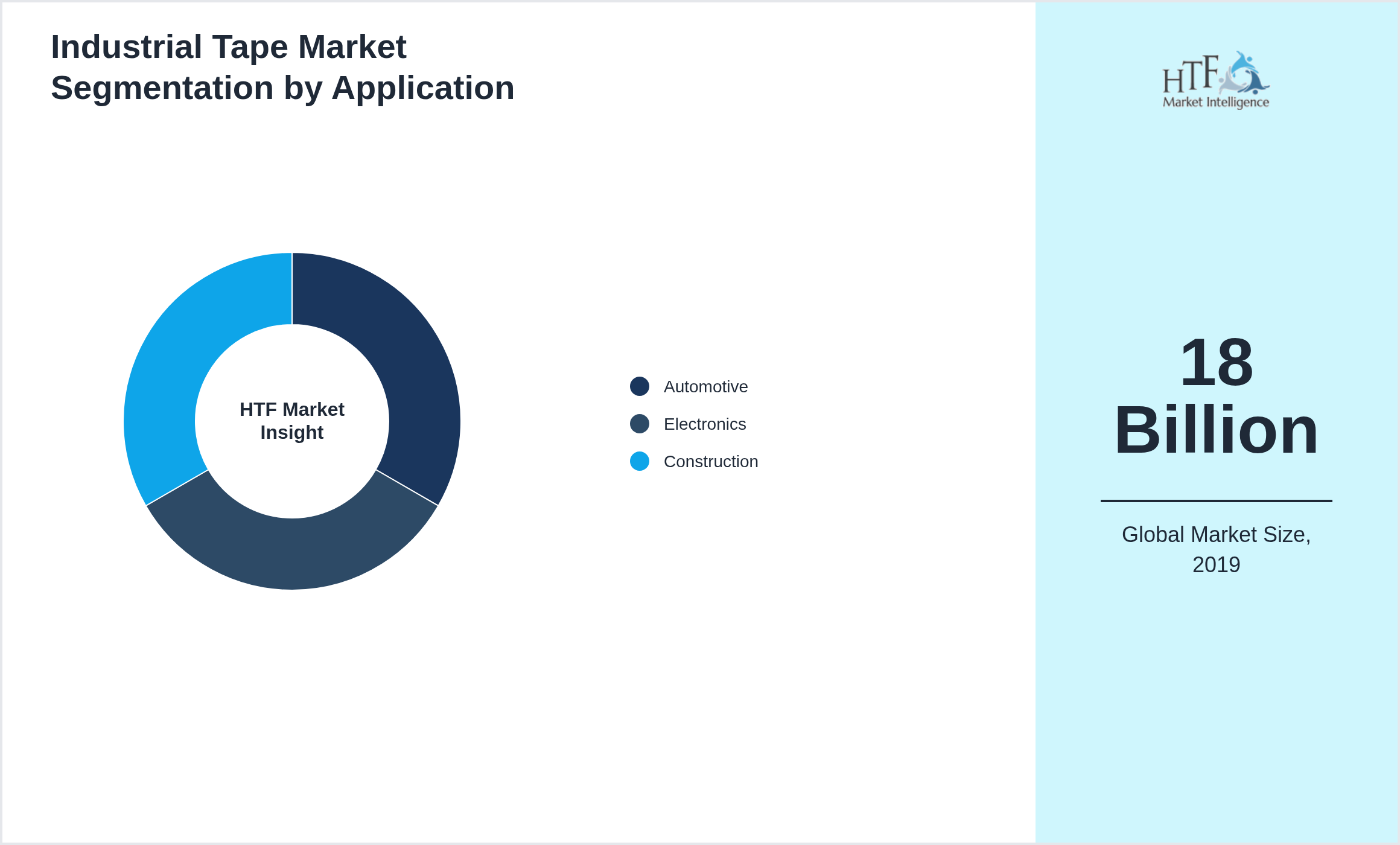 Industrial Tape Market Segmentation by Application

HTF Market Insight

Automotive
Electronics
Construction

HTF Market Intelligence

18 Billion

Global Market Size, 2019